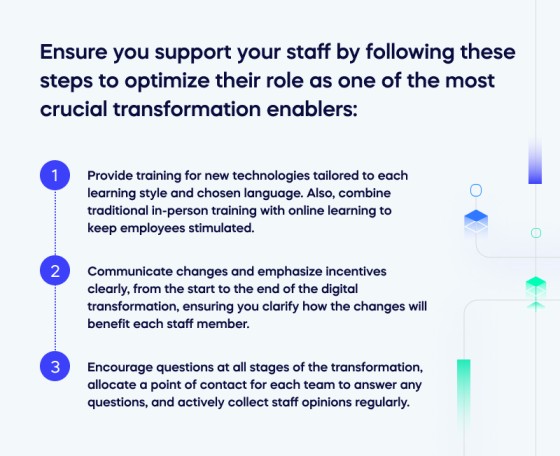 Ensure you support your staff by following these steps to optimize their role as one of the most crucial transformation enablers:

1
Provide training for new technologies tailored to each learning style and chosen language. Also, combine traditional in-person training with online learning to keep employees stimulated.

2
Communicate changes and emphasize incentives clearly, from the start to the end of the digital transformation, ensuring you clarify how the changes will benefit each staff member.

3
Encourage questions at all stages of the transformation, allocate a point of contact for each team to answer any questions, and actively collect staff opinions regularly.